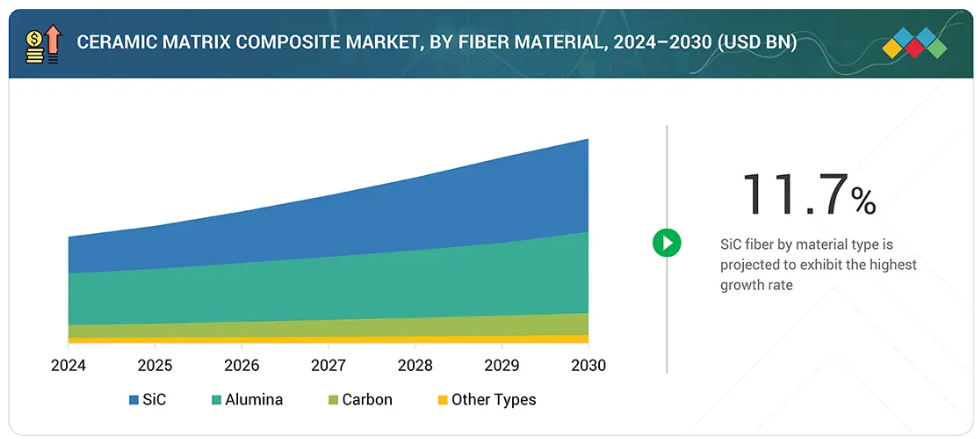 CERAMIC MATRIX COMPOSITE MARKET, BY FIBER MATERIAL, 2024–2030 (USD BN)

2024 2025 2026 2027 2028 2029 2030

SiC Alumina Carbon Other Types

11.7%

SiC fiber by material type is projected to exhibit the highest growth rate